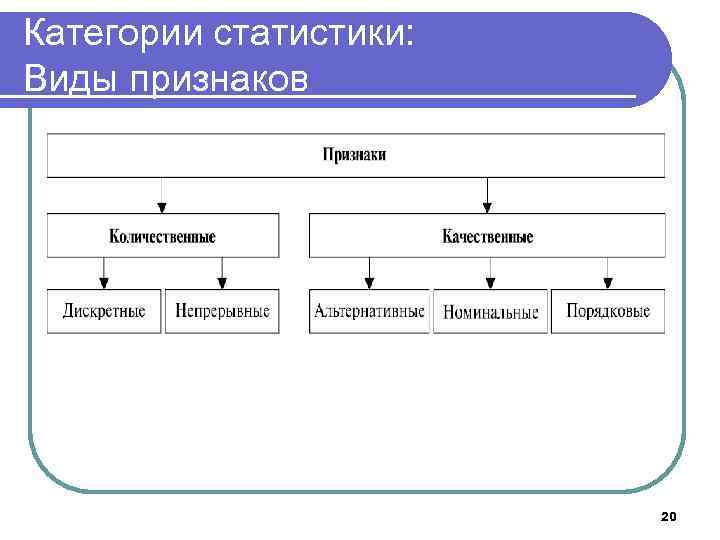 Категории статистики:
Виды признаков

Признаки

Количественные

Качественные

Дискретные

Непрерывные

Альтернативные

Номинальные

Порядковые

20